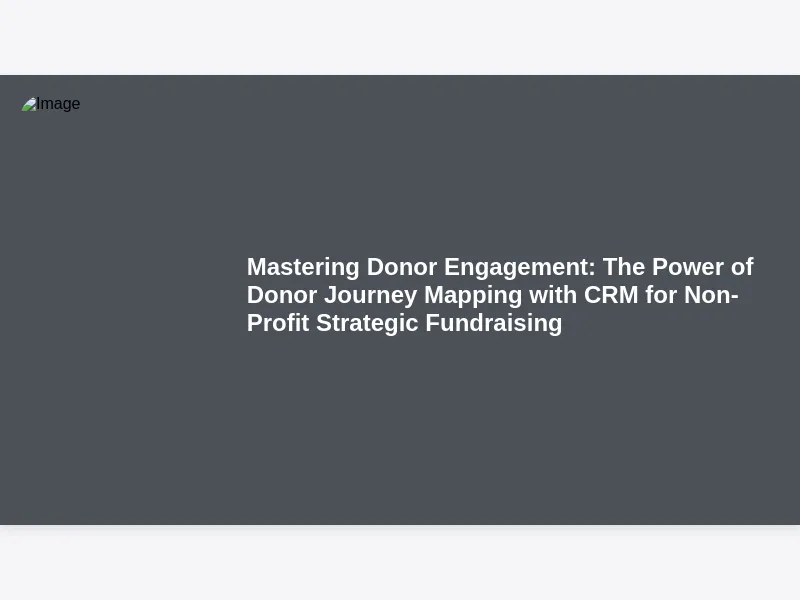 Image

Mastering Donor Engagement: The Power of Donor Journey Mapping with CRM for Non-Profit Strategic Fundraising